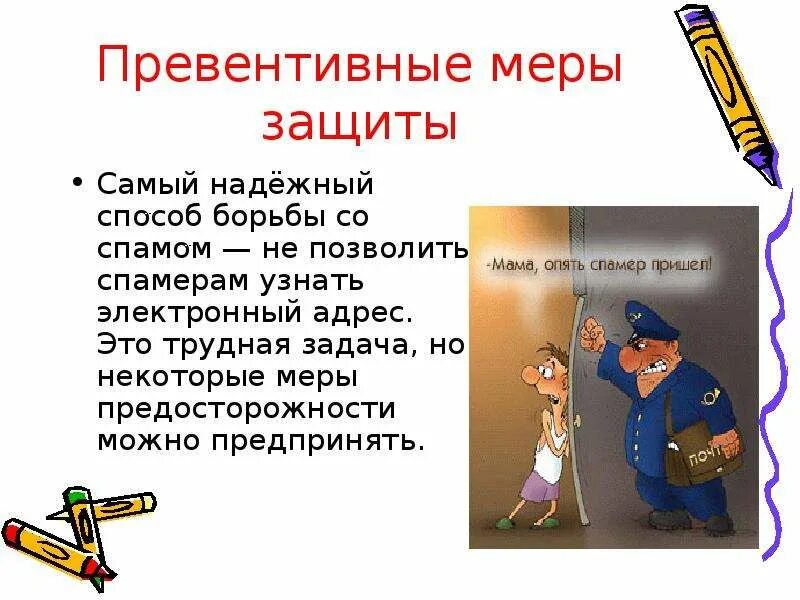 Превентивные меры защиты

• Самый надёжный способ борьбы со спамом — не позволить спамерам узнать электронный адрес. Это трудная задача, но некоторые меры предосторожности можно предпринять.

-Мама, опять спамер пришел!

ПОЧТ